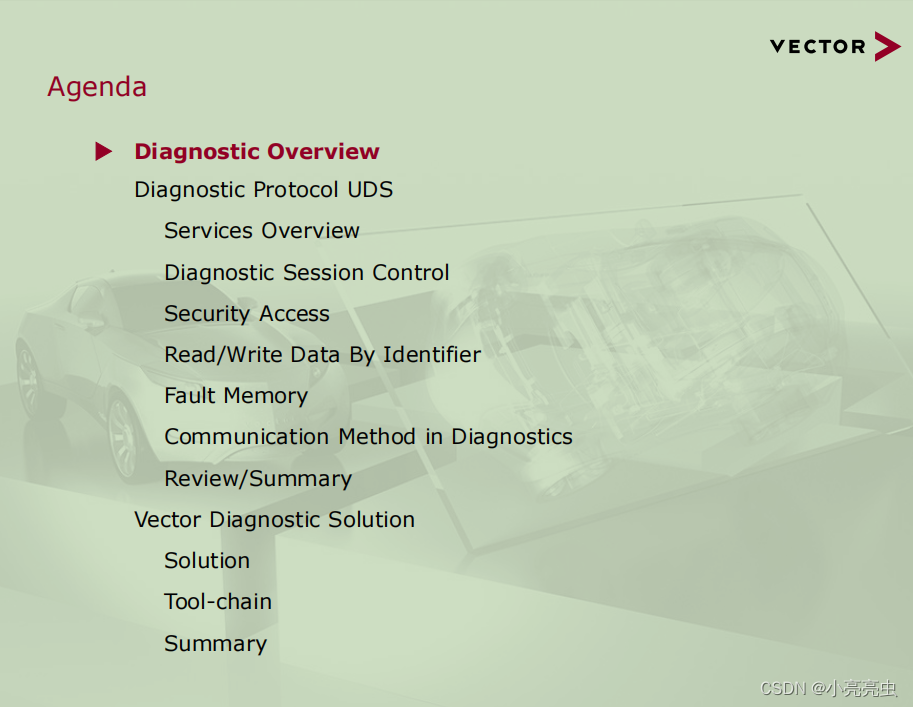 VECTOR

Agenda

Diagnostic Overview

Diagnostic Protocol UDS

Services Overview

Diagnostic Session Control

Security Access

Read/Write Data By Identifier

Fault Memory

Communication Method in Diagnostics

Review/Summary

Vector Diagnostic Solution

Solution

Tool-chain

Summary

CSDN @小亮亮虫